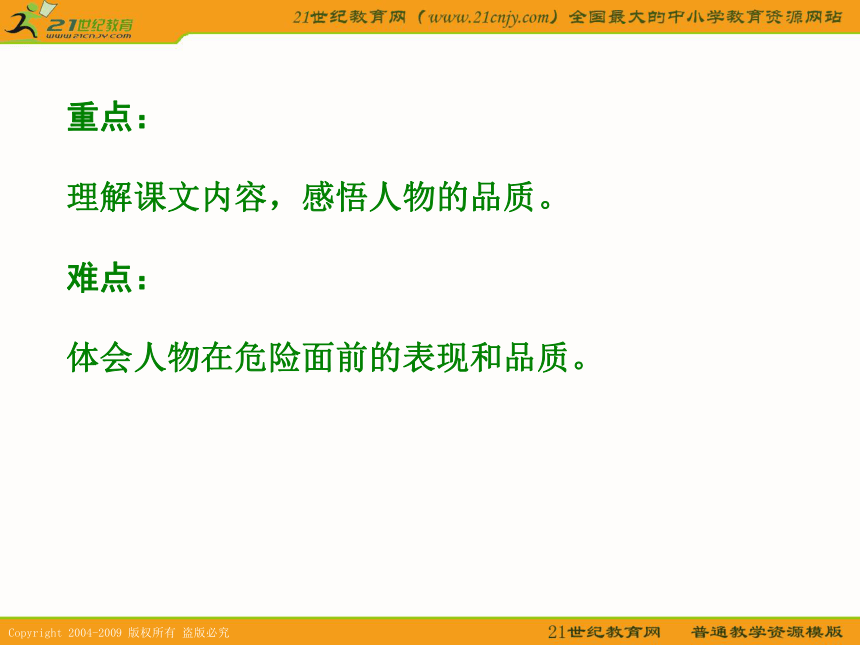 21世纪教育
www.21cnjy.com

21世纪教育网（www.21cnjy.com）全国最大的中小学教育资源网站

重点：

理解课文内容，感悟人物的品质。

难点：

体会人物在危险面前的表现和品质。

Copyright 2004-2009 版权所有 盗版必究

21世纪教育网　普通教学资源模版